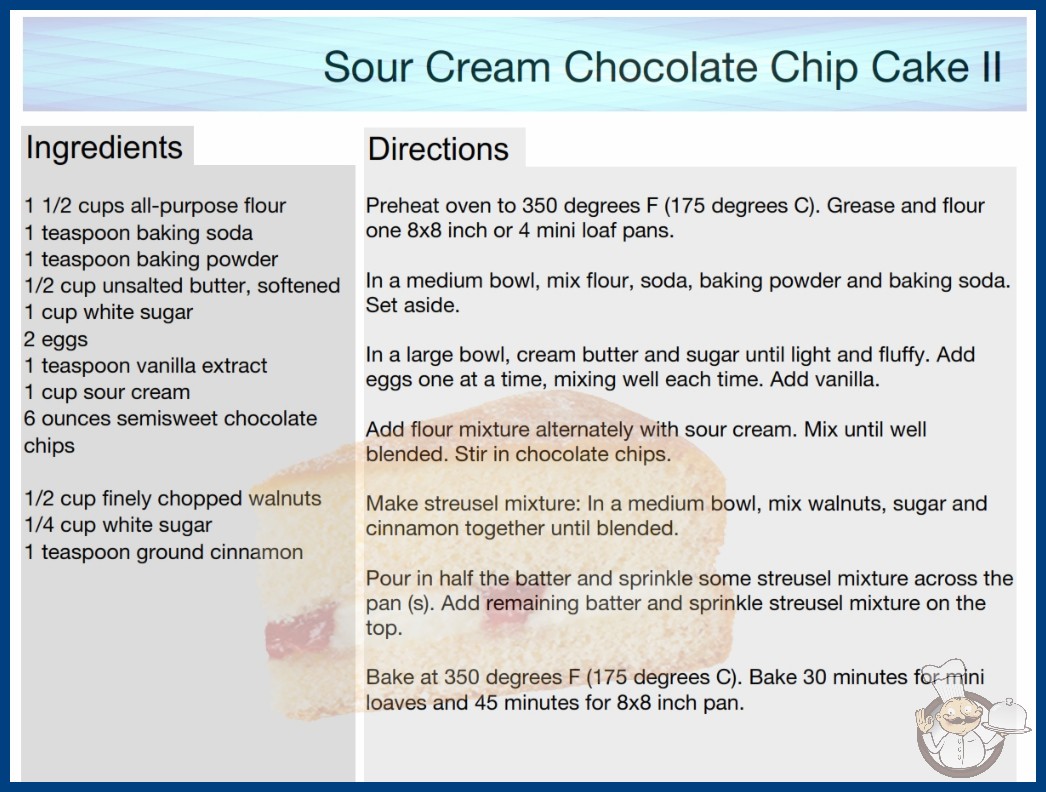 Sour Cream Chocolate Chip Cake II

Ingredients

1 1/2 cups all-purpose flour
1 teaspoon baking soda
1 teaspoon baking powder
1/2 cup unsalted butter, softened
1 cup white sugar
2 eggs
1 teaspoon vanilla extract
1 cup sour cream
6 ounces semisweet chocolate chips

1/2 cup finely chopped walnuts
1/4 cup white sugar
1 teaspoon ground cinnamon

Directions

Preheat oven to 350 degrees F (175 degrees C). Grease and flour one 8x8 inch or 4 mini loaf pans.

In a medium bowl, mix flour, soda, baking powder and baking soda. Set aside.

In a large bowl, cream butter and sugar until light and fluffy. Add eggs one at a time, mixing well each time. Add vanilla.

Add flour mixture alternately with sour cream. Mix until well blended. Stir in chocolate chips.

Make streusel mixture: In a medium bowl, mix walnuts, sugar and cinnamon together until blended.

Pour in half the batter and sprinkle some streusel mixture across the pan (s). Add remaining batter and sprinkle streusel mixture on the top.

Bake at 350 degrees F (175 degrees C). Bake 30 minutes for mini loaves and 45 minutes for 8x8 inch pan.